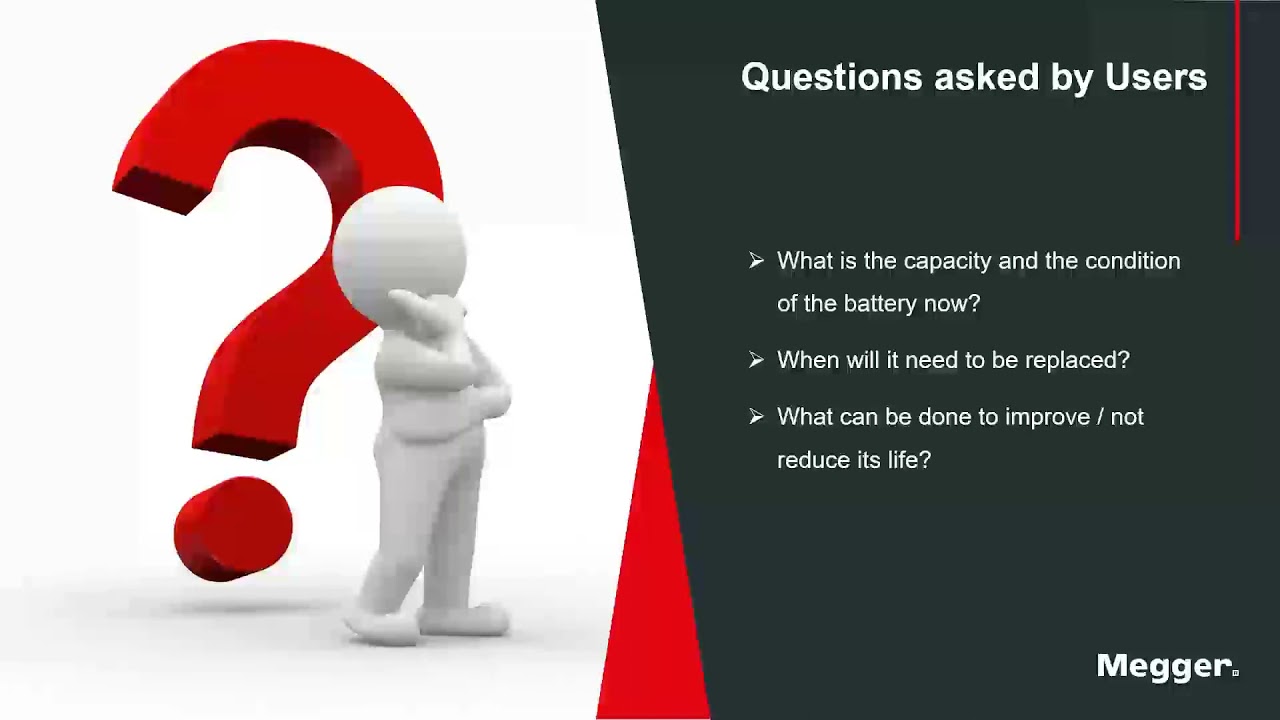 Questions asked by Users

➢ What is the capacity and the condition of the battery now?

➢ When will it need to be replaced?

➢ What can be done to improve / not reduce its life?

Megger.